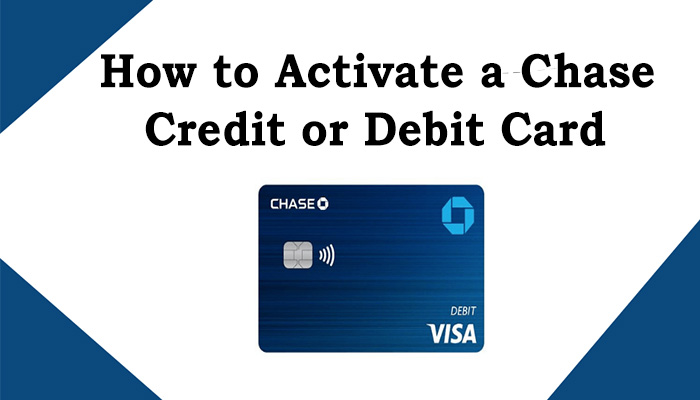 How to Activate a Chase Credit or Debit Card

CHASE

DEBIT

VISA